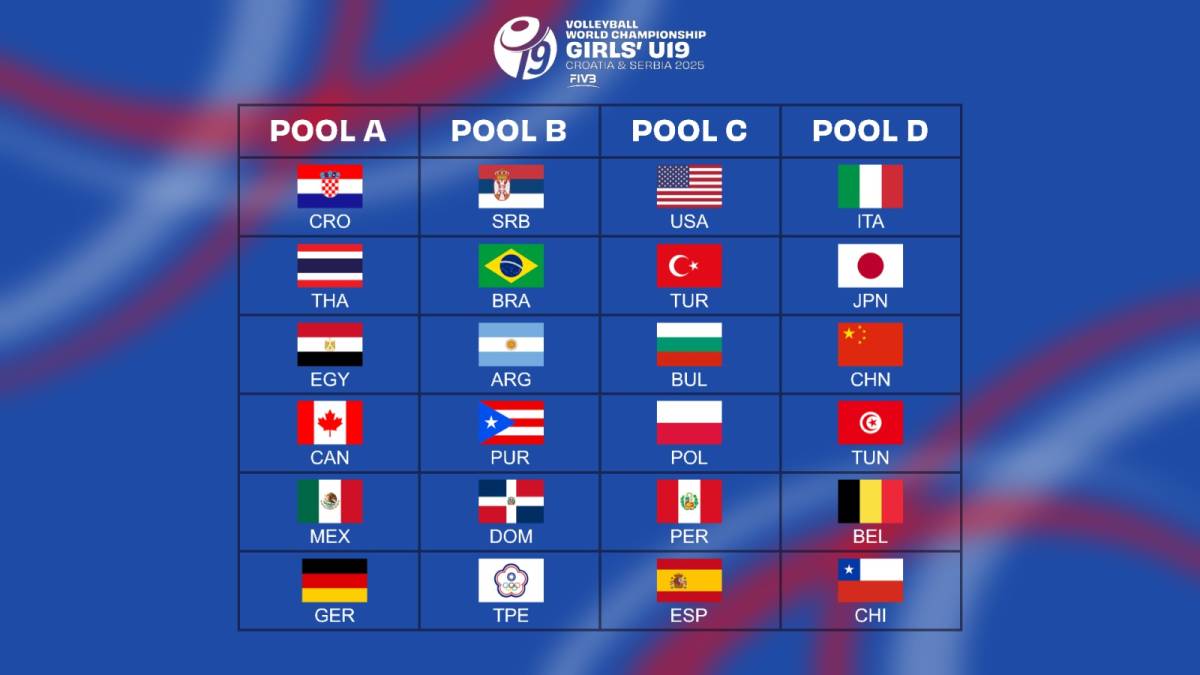 19 VOLLEYBALL WORLD CHAMPIONSHIP GIRLS' U19 CROATIA & SERBIA 2025 FIVB

| POOL A | POOL B | POOL C | POOL D |
|---|---|---|---|
| CRO | SRB | USA | ITA |
| THA | BRA | TUR | JPN |
| EGY | ARG | BUL | CHN |
| CAN | PUR | POL | TUN |
| MEX | DOM | PER | BEL |
| GER | TPE | ESP | CHI |